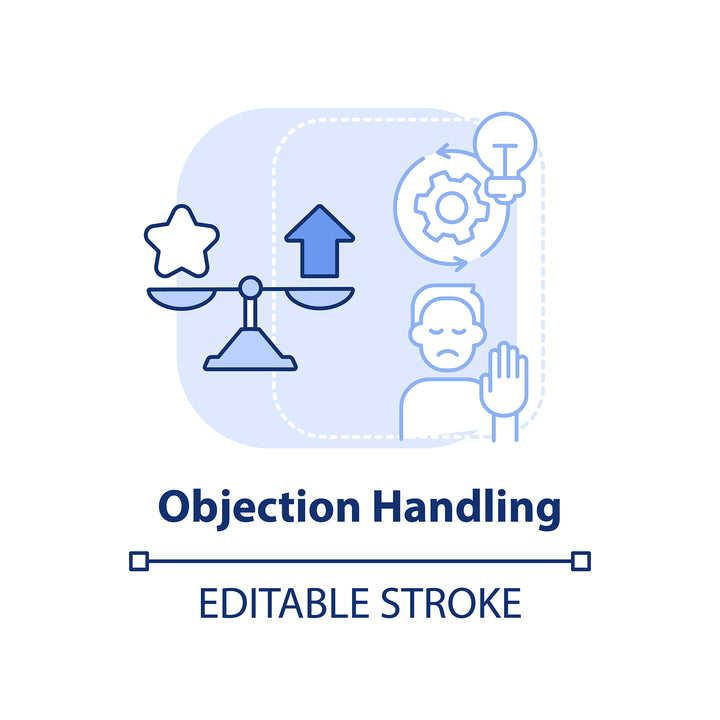 Objection Handling

EDITABLE STROKE